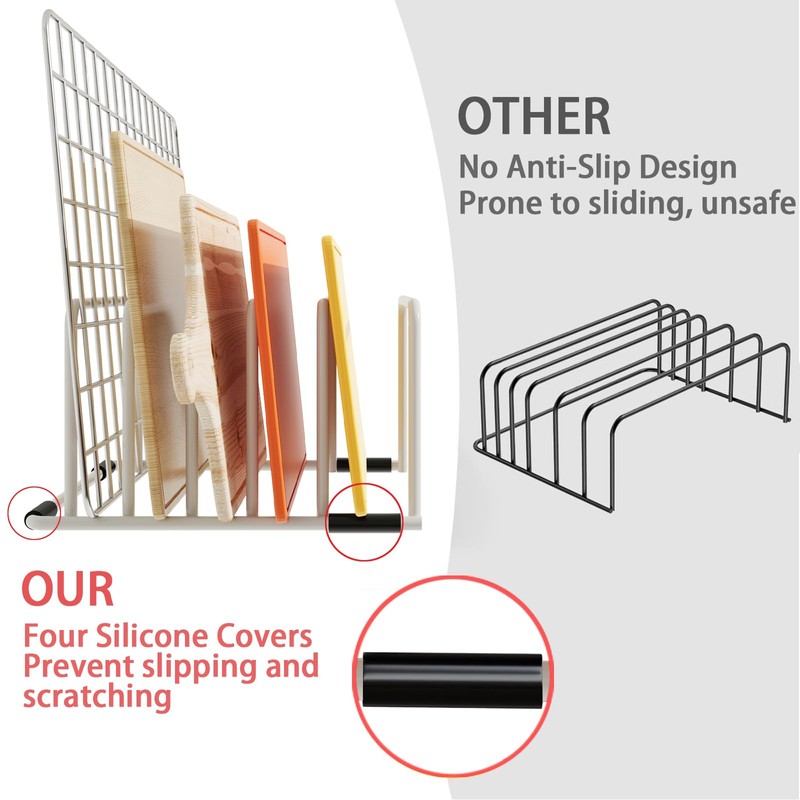 OTHER
No Anti-Slip Design
Prone to sliding, unsafe

OUR
Four Silicone Covers
Prevent slipping and scratching